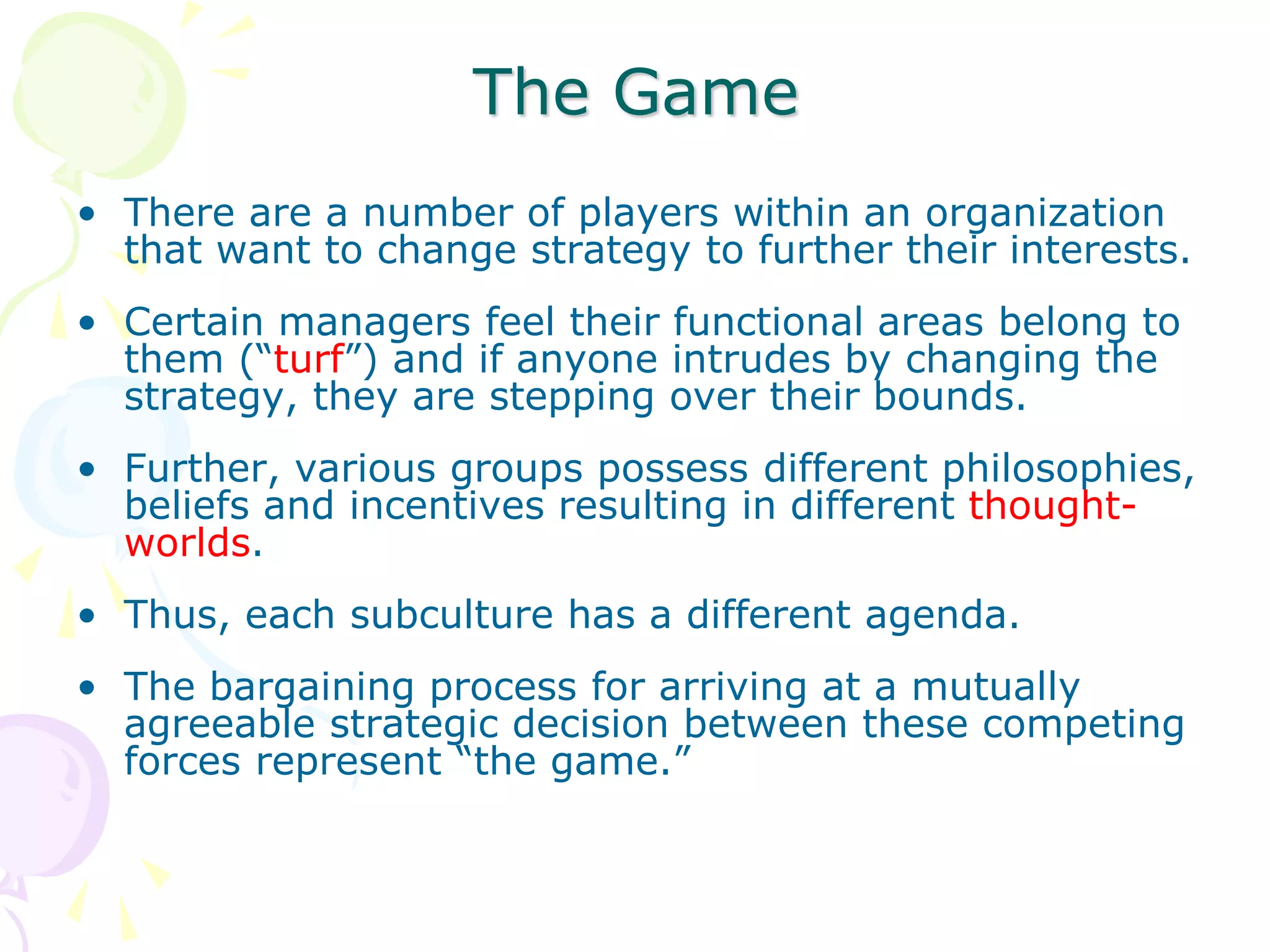 The Game

• There are a number of players within an organization that want to change strategy to further their interests.

• Certain managers feel their functional areas belong to them (“turf”) and if anyone intrudes by changing the strategy, they are stepping over their bounds.

• Further, various groups possess different philosophies, beliefs and incentives resulting in different thought-worlds.

• Thus, each subculture has a different agenda.

• The bargaining process for arriving at a mutually agreeable strategic decision between these competing forces represent “the game.”